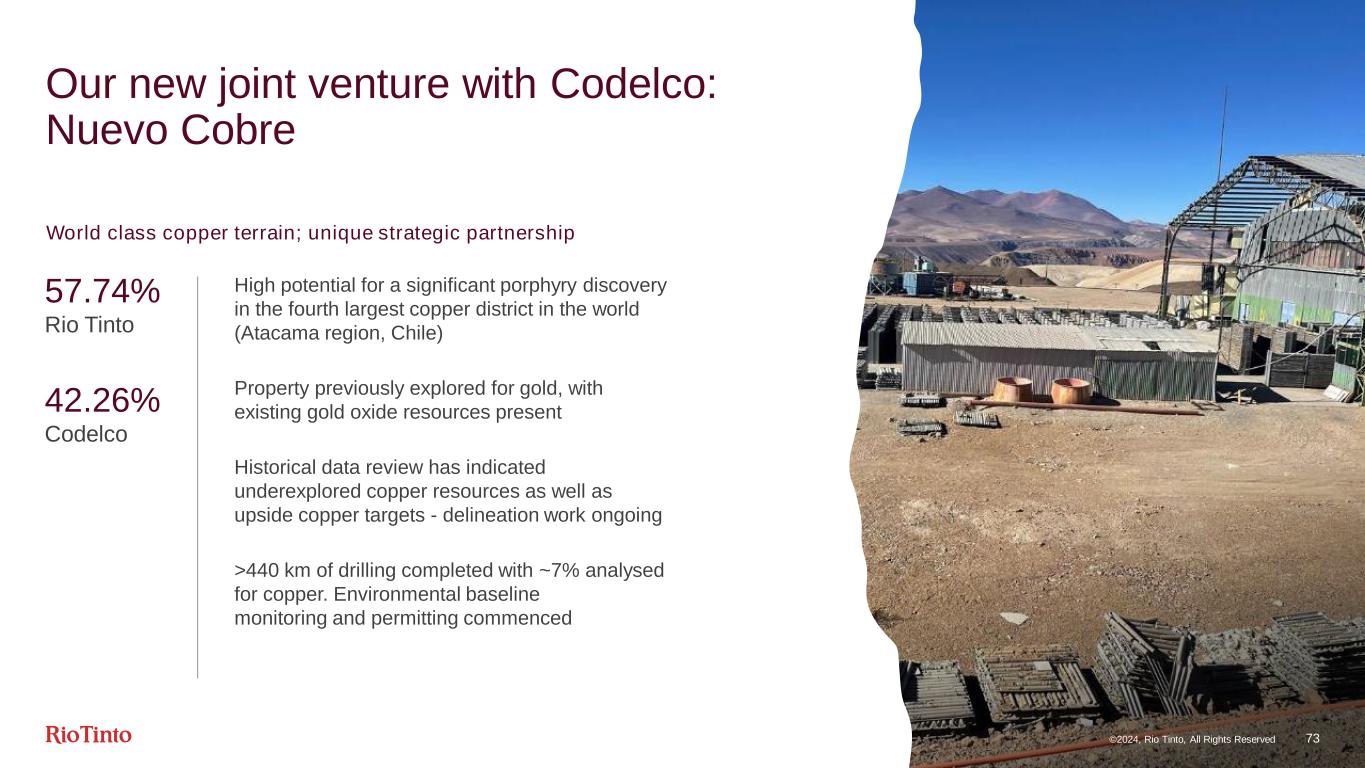 Our new joint venture with Codelco: Nuevo Cobre

World class copper terrain; unique strategic partnership

57.74%
Rio Tinto

42.26%
Codelco

High potential for a significant porphyry discovery in the fourth largest copper district in the world (Atacama region, Chile)

Property previously explored for gold, with existing gold oxide resources present

Historical data review has indicated underexplored copper resources as well as upside copper targets - delineation work ongoing

>440 km of drilling completed with ~7% analysed for copper. Environmental baseline monitoring and permitting commenced

RioTinto

©2024, Rio Tinto, All Rights Reserved 73